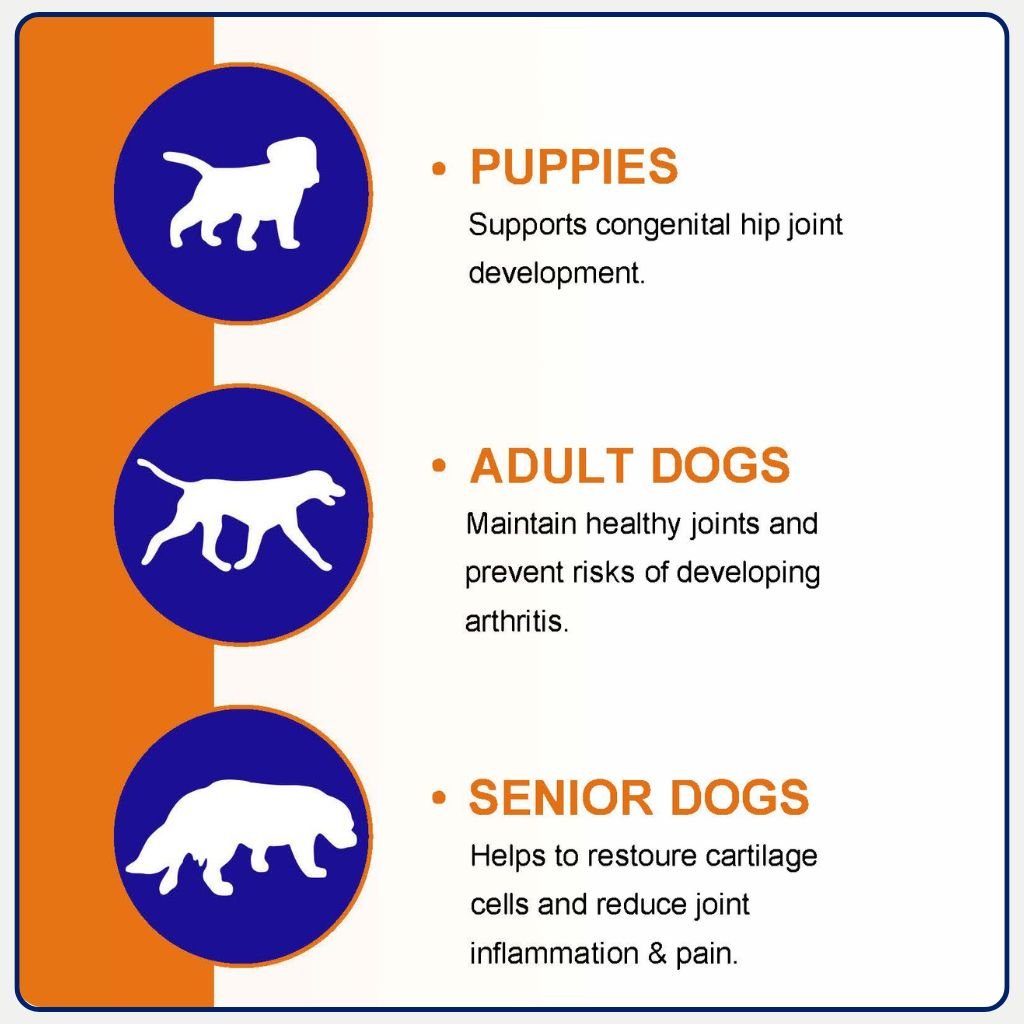 • PUPPIES
Supports congenital hip joint development.

• ADULT DOGS
Maintain healthy joints and prevent risks of developing arthritis.

• SENIOR DOGS
Helps to restoure cartilage cells and reduce joint inflammation & pain.